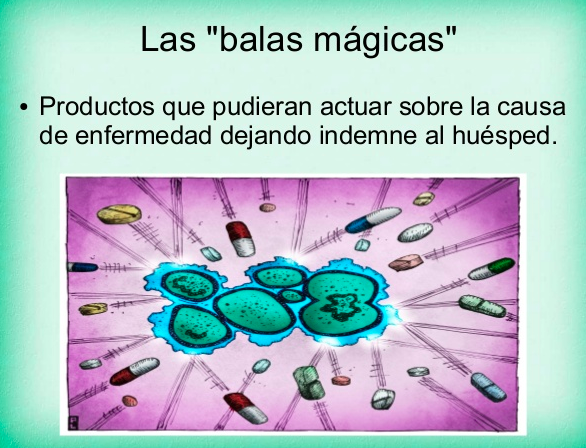 Las "balas mágicas"

• Productos que pudieran actuar sobre la causa de enfermedad dejando indemne al huésped.